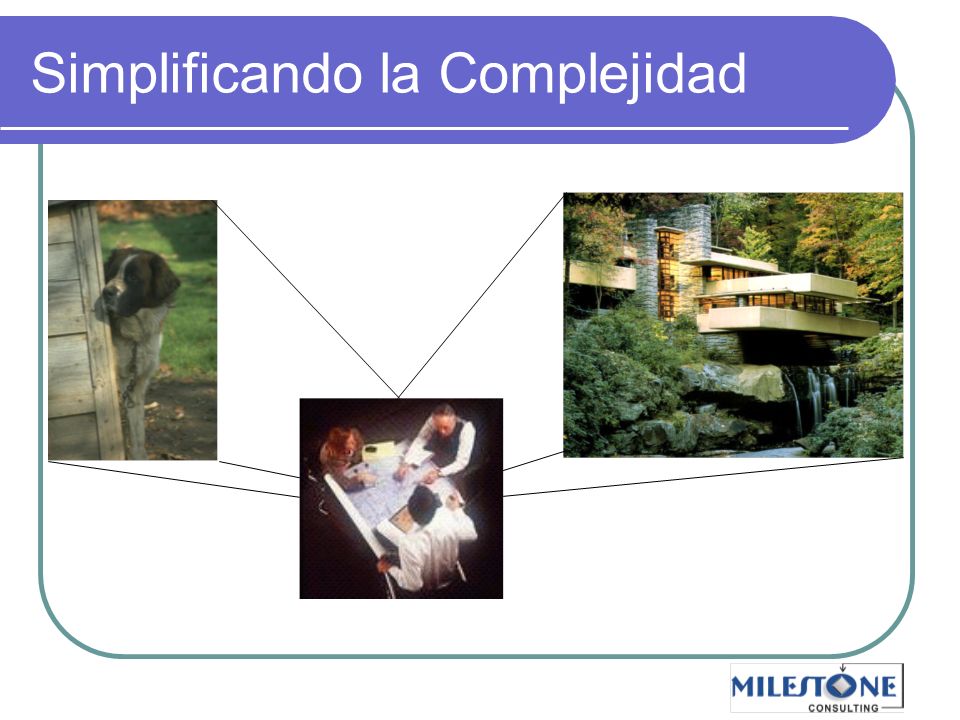 Simplificando la Complejidad

MILESTONE
CONSULTING